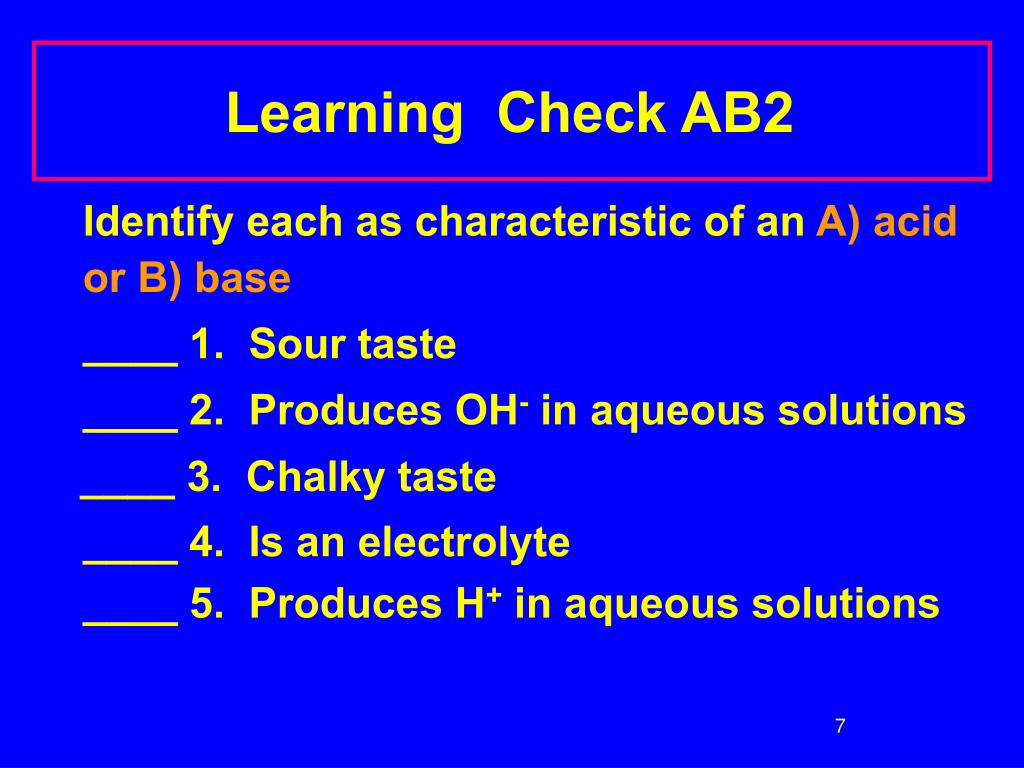 Learning Check AB2

Identify each as characteristic of an A) acid or B) base

____ 1. Sour taste

____ 2. Produces $OH^-$ in aqueous solutions

____ 3. Chalky taste

____ 4. Is an electrolyte

____ 5. Produces $H^+$ in aqueous solutions

7